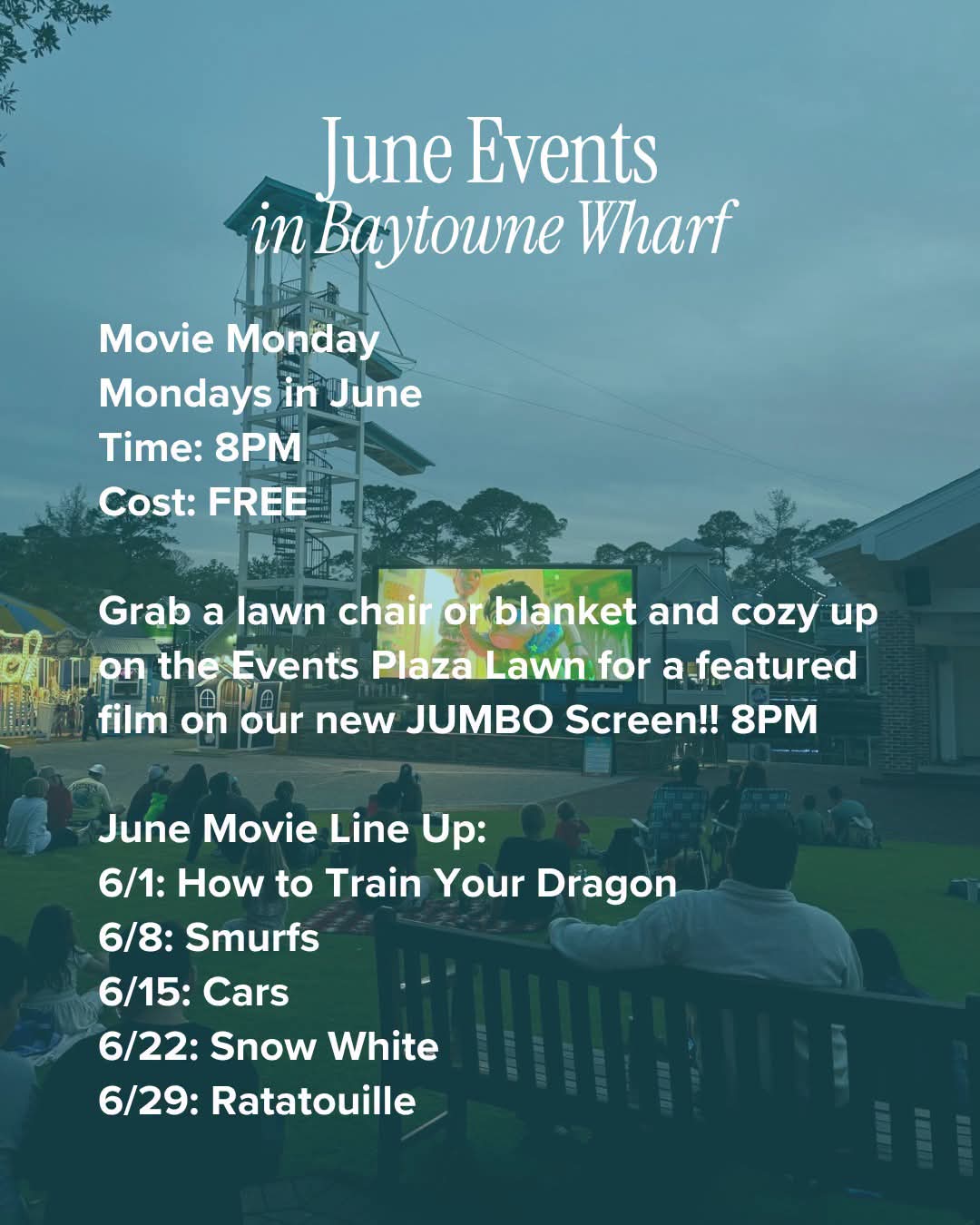 June Events
in Baytowne Wharf

Movie Monday
Mondays in June
Time: 8PM
Cost: FREE

Grab a lawn chair or blanket and cozy up on the Events Plaza Lawn for a featured film on our new JUMBO Screen!! 8PM

June Movie Line Up:
6/1: How to Train Your Dragon
6/8: Smurfs
6/15: Cars
6/22: Snow White
6/29: Ratatouille